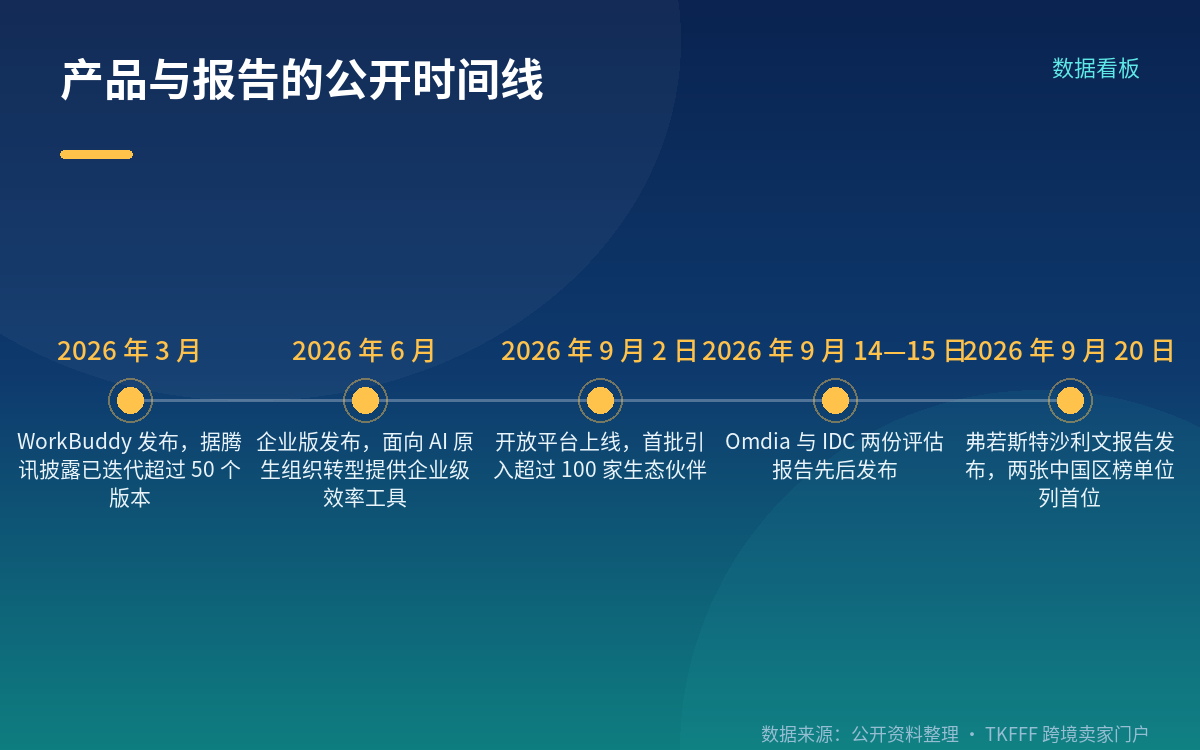 产品与报告的公开时间线

数据看板

2026 年 3 月

WorkBuddy 发布，据腾讯披露已迭代超过 50 个版本

2026 年 6 月

企业版发布，面向 AI 原生组织转型提供企业级效率工具

2026 年 9 月 2 日

开放平台上线，首批引入超过 100 家生态伙伴

2026 年 9 月 14—15 日

Omdia 与 IDC 两份评估报告先后发布

2026 年 9 月 20 日

弗若斯特沙利文报告发布，两张中国区榜单位列首位

数据来源：公开资料整理 · TKFFF 跨境卖家门户